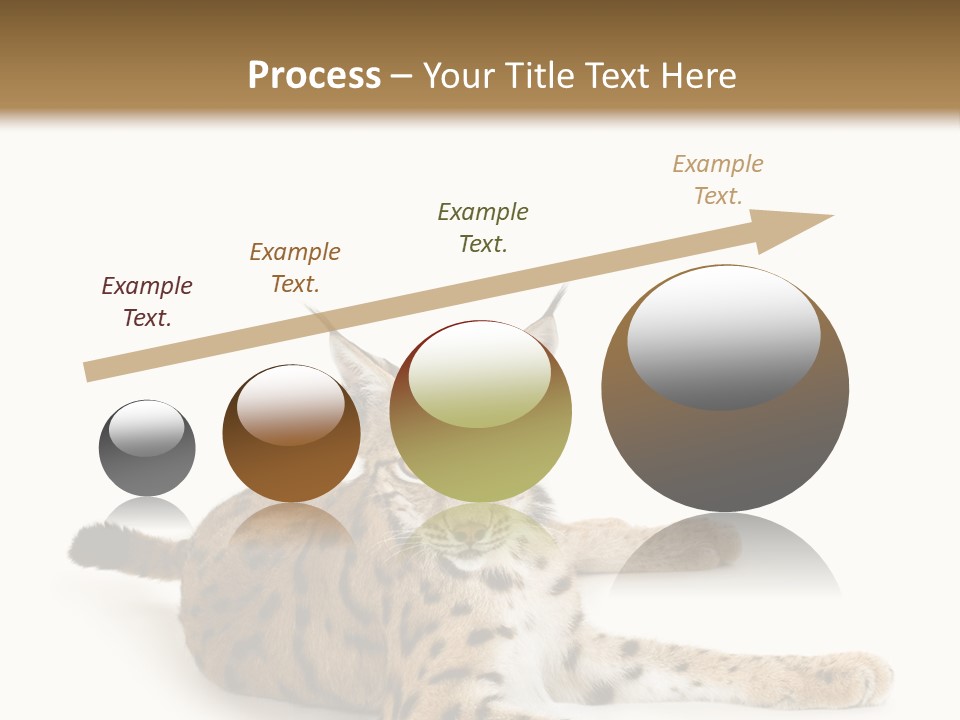 Process – Your Title Text Here

Example Text.

Example Text.

Example Text.

Example Text.